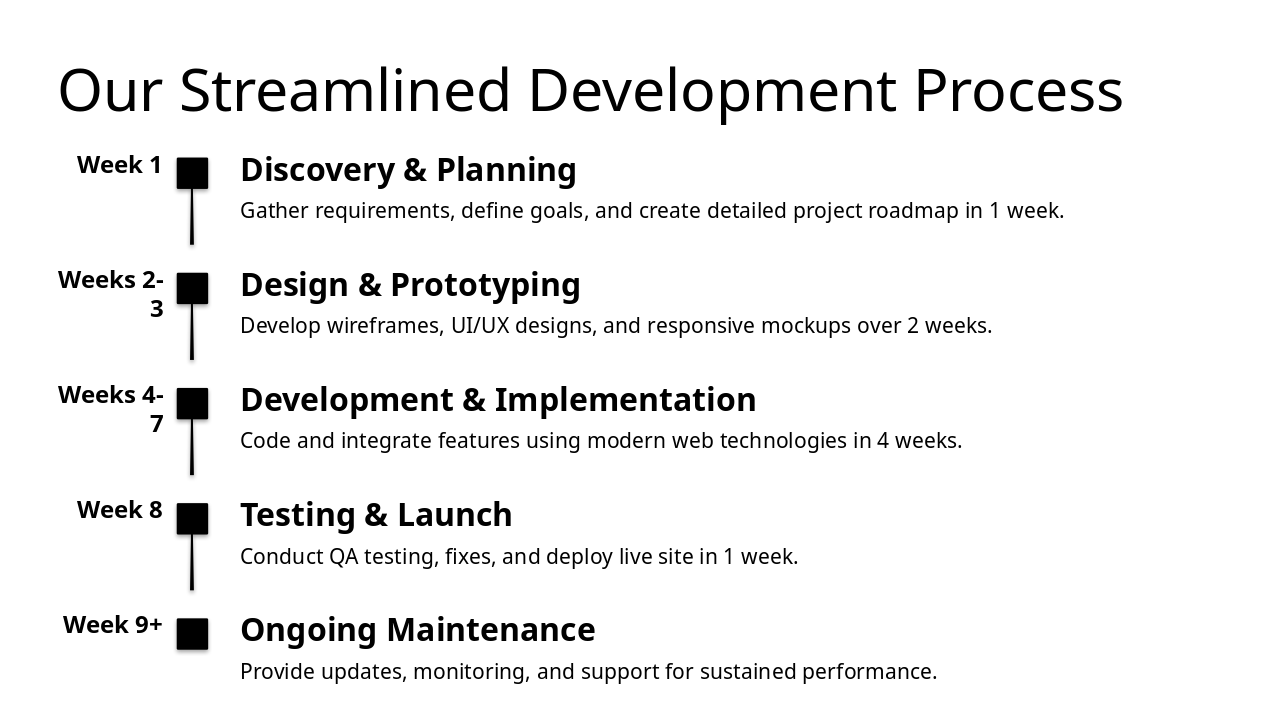 Our Streamlined Development Process

Week 1

Discovery & Planning

Gather requirements, define goals, and create detailed project roadmap in 1 week.

Weeks 2-3

Design & Prototyping

Develop wireframes, UI/UX designs, and responsive mockups over 2 weeks.

Weeks 4-7

Development & Implementation

Code and integrate features using modern web technologies in 4 weeks.

Week 8

Testing & Launch

Conduct QA testing, fixes, and deploy live site in 1 week.

Week 9+

Ongoing Maintenance

Provide updates, monitoring, and support for sustained performance.